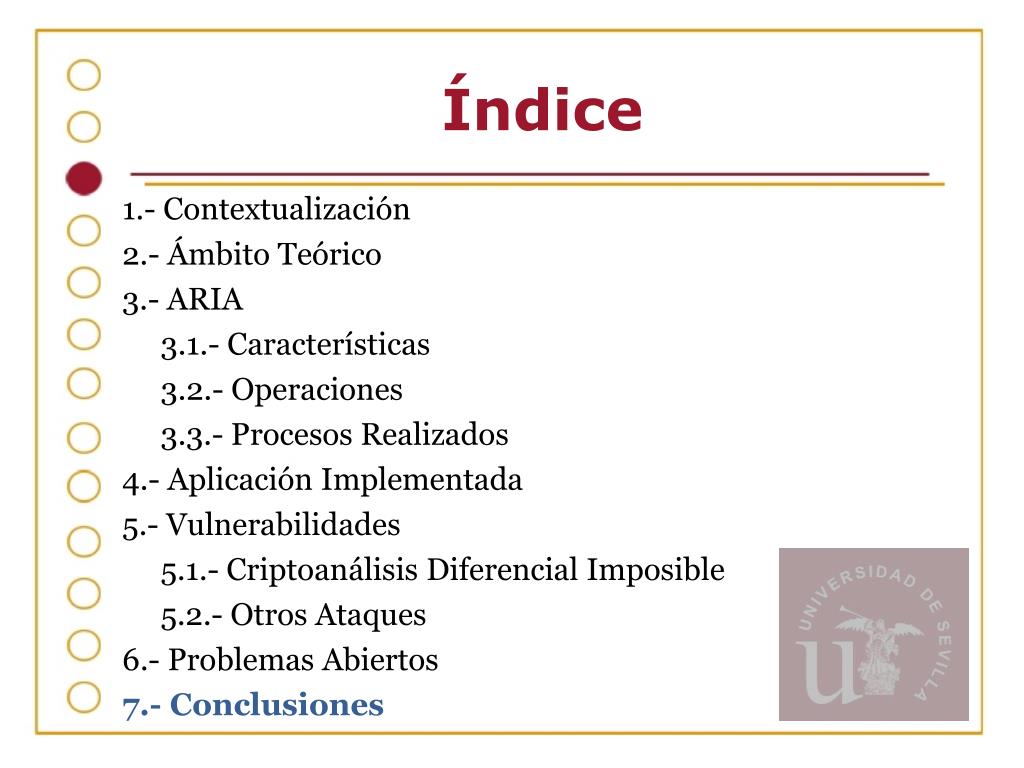 Índice

1.- Contextualización
2.- Ámbito Teórico
3.- ARIA
3.1.- Características
3.2.- Operaciones
3.3.- Procesos Realizados
4.- Aplicación Implementada
5.- Vulnerabilidades
5.1.- Criptoanálisis Diferencial Imposible
5.2.- Otros Ataques
6.- Problemas Abiertos
7.- Conclusiones

UNIVERSIDAD DE SEVILLA